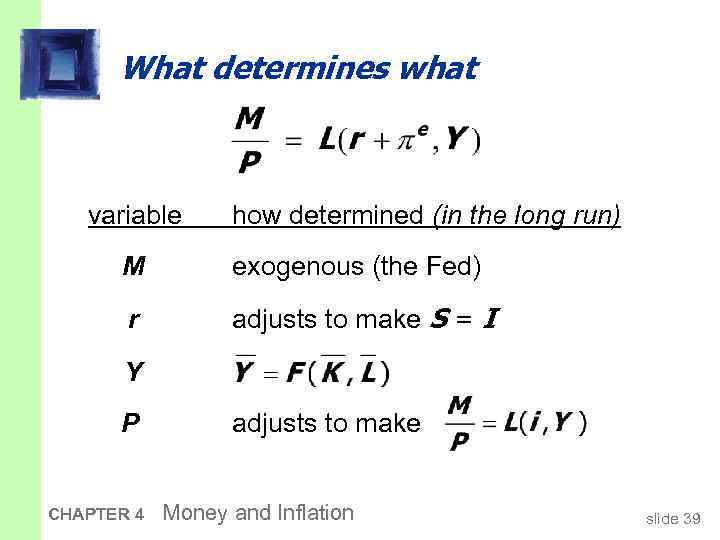 What determines what

$\frac{M}{P} = L(r + \pi^e, Y)$

| variable | how determined (in the long run) |
|---|---|
| $M$ | exogenous (the Fed) |
| $r$ | adjusts to make $S = I$ |
| $Y$ | $\overline{Y} = F(\overline{K}, \overline{L})$ |
| $P$ | adjusts to make $\frac{M}{P} = L(i, Y)$ |

CHAPTER 4 Money and Inflation

slide 39